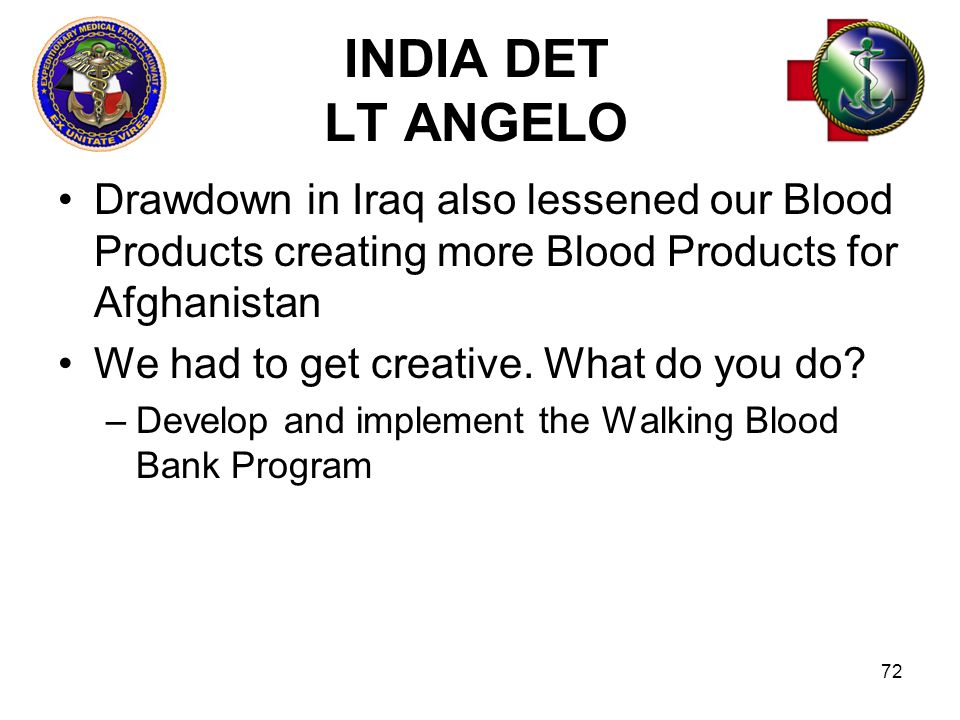 EXPEDITIONARY MEDICAL FACILITY KUWAIT
EX UNITATE VIRES

INDIA DET
LT ANGELO

• Drawdown in Iraq also lessened our Blood Products creating more Blood Products for Afghanistan

• We had to get creative. What do you do?
– Develop and implement the Walking Blood Bank Program

72